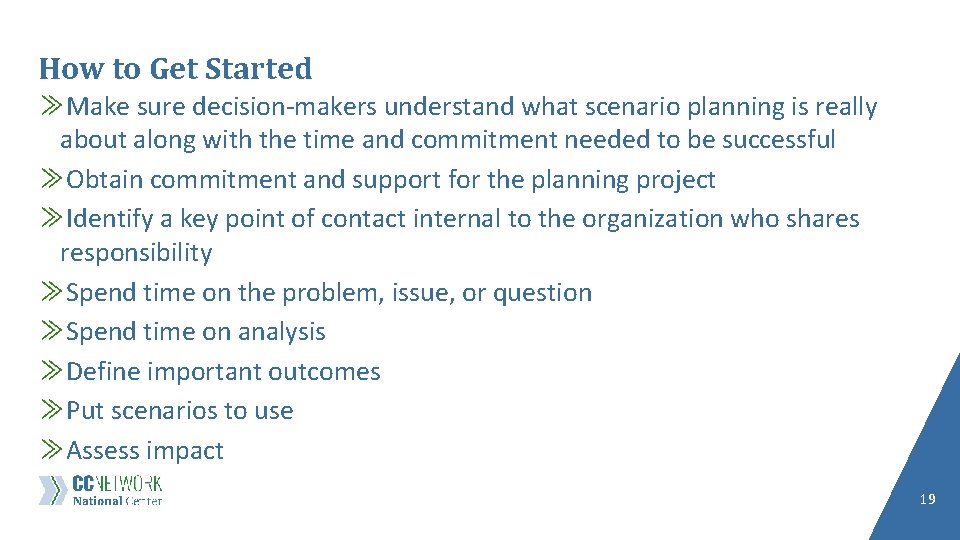 How to Get Started

≫Make sure decision-makers understand what scenario planning is really about along with the time and commitment needed to be successful

≫Obtain commitment and support for the planning project

≫Identify a key point of contact internal to the organization who shares responsibility

≫Spend time on the problem, issue, or question

≫Spend time on analysis

≫Define important outcomes

≫Put scenarios to use

≫Assess impact

CCNETWORK
National Center

19